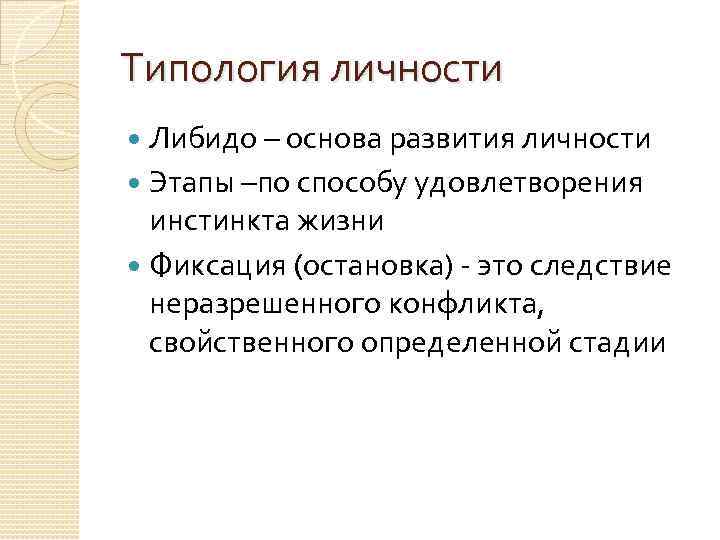 Типология личности

Либидо – основа развития личности

Этапы –по способу удовлетворения инстинкта жизни

Фиксация (остановка) - это следствие неразрешенного конфликта, свойственного определенной стадии